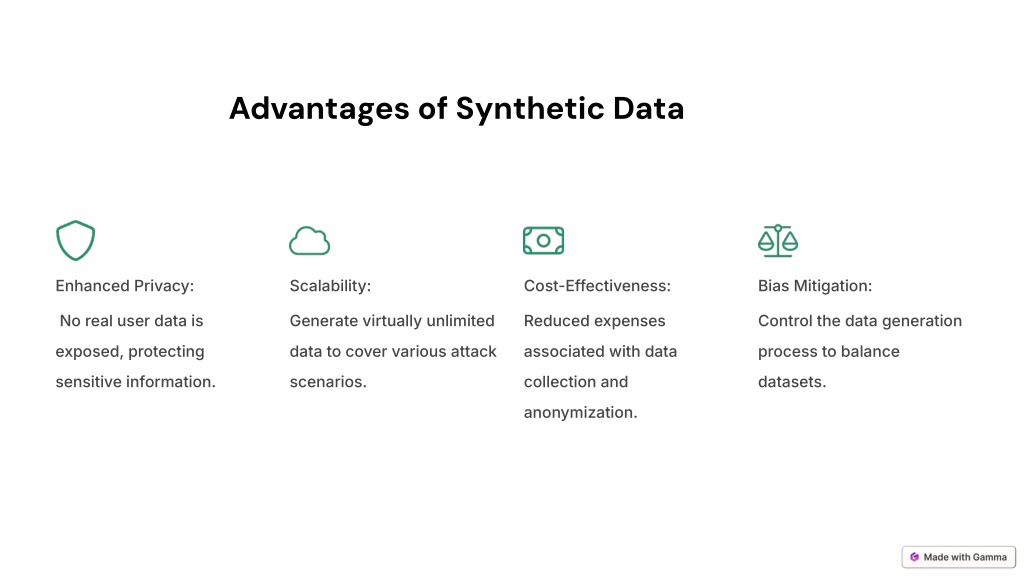 Advantages of Synthetic Data

Enhanced Privacy:

No real user data is exposed, protecting sensitive information.

Scalability:

Generate virtually unlimited data to cover various attack scenarios.

Cost-Effectiveness:

Reduced expenses associated with data collection and anonymization.

Bias Mitigation:

Control the data generation process to balance datasets.

Made with Gamma